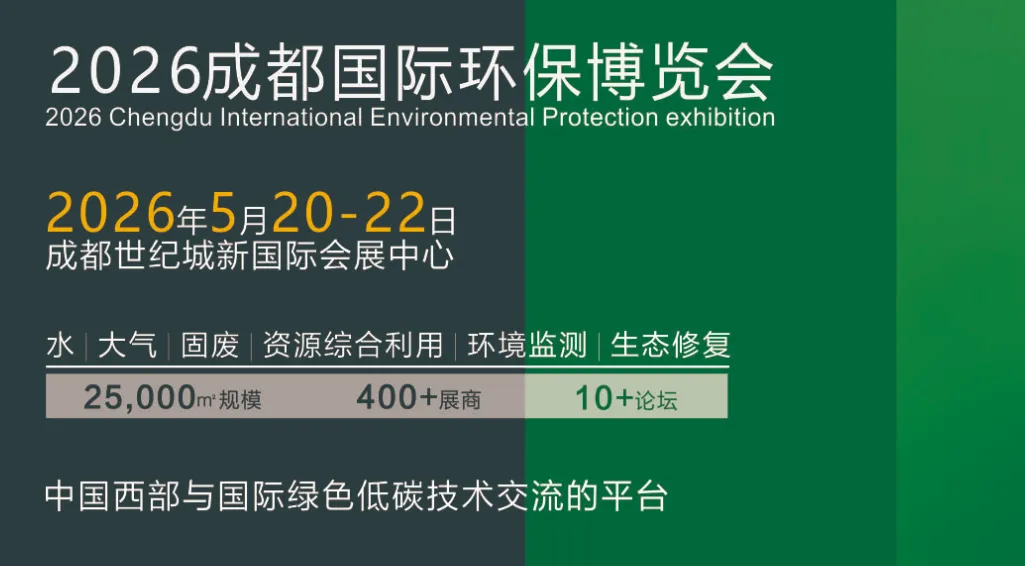 2026成都国际环保博览会
2026 Chengdu International Environmental Protection exhibition

2026年5月20-22日
成都世纪城新国际会展中心

水 | 大气 | 固废 | 资源综合利用 | 环境监测 | 生态修复

25,000$m^2$规模 400+展商 10+论坛

中国西部与国际绿色低碳技术交流的平台